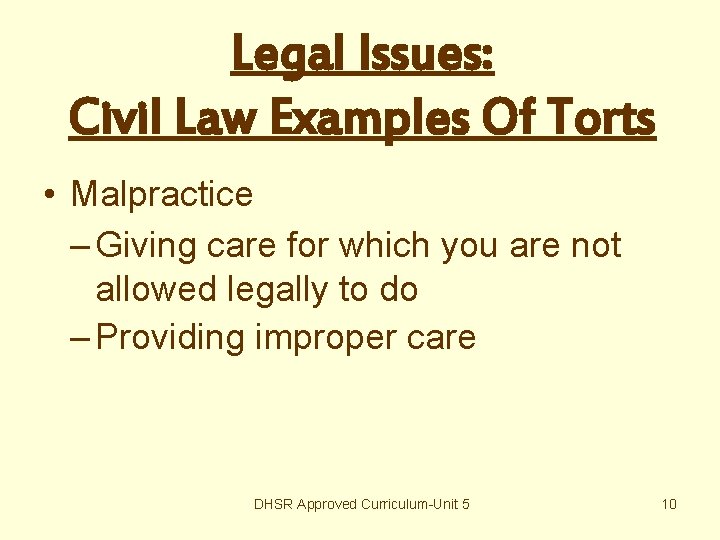 Legal Issues:
Civil Law Examples Of Torts

• Malpractice
– Giving care for which you are not allowed legally to do
– Providing improper care

DHSR Approved Curriculum-Unit 5

10